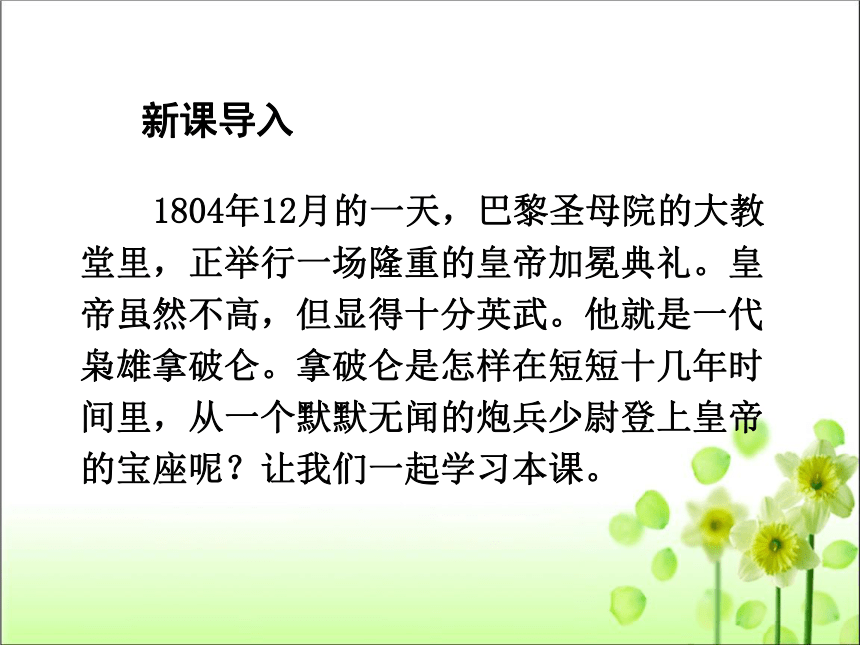 新课导入

1804年12月的一天，巴黎圣母院的大教堂里，正举行一场隆重的皇帝加冕典礼。皇帝虽然不高，但显得十分英武。他就是一代枭雄拿破仑。拿破仑是怎样在短短十几年时间里，从一个默默无闻的炮兵少尉登上皇帝的宝座呢？让我们一起学习本课。